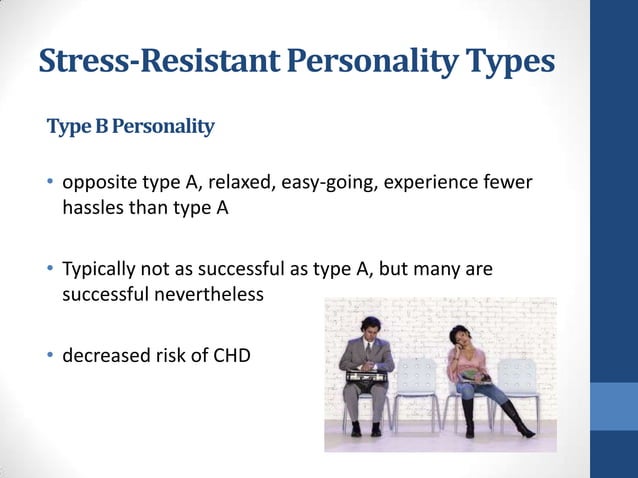 Stress-Resistant Personality Types

Type B Personality

• opposite type A, relaxed, easy-going, experience fewer hassles than type A

• Typically not as successful as type A, but many are successful nevertheless

• decreased risk of CHD